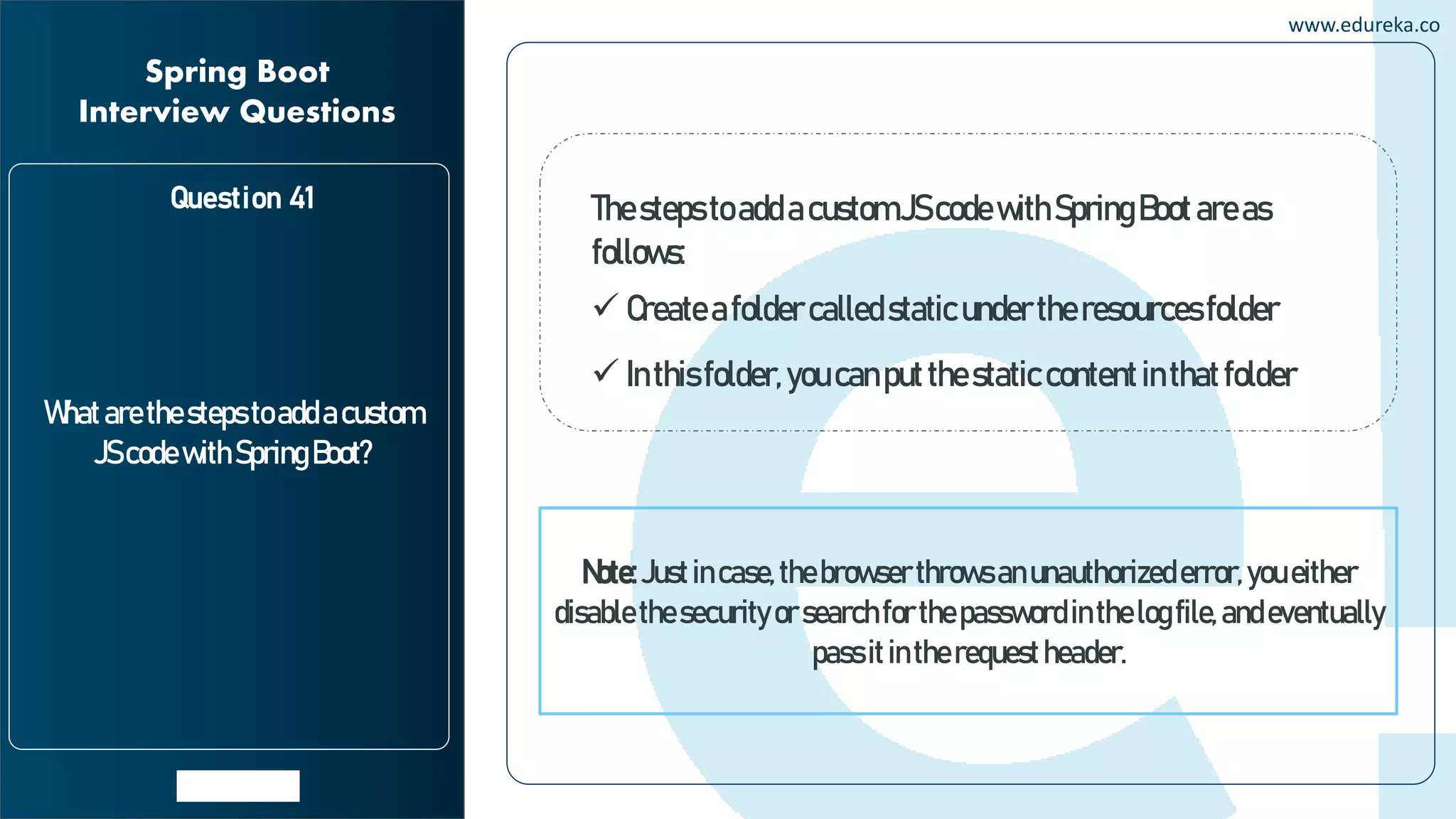 Spring Boot
Interview Questions

Question 41

What are the steps to add a custom JS code with Spring Boot?

www.edureka.co

The steps to add a custom JS code with Spring Boot are as follows:

✓ Create a folder called static under the resources folder

✓ In this folder, you can put the static content in that folder

Note: Just in case, the browser throws an unauthorized error, you either disable the security or search for the password in the log file, and eventually pass it in the request header.